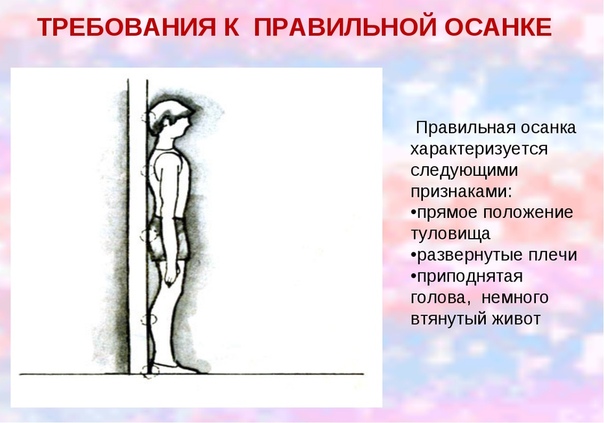 ТРЕБОВАНИЯ К ПРАВИЛЬНОЙ ОСАНКЕ

Правильная осанка характеризуется следующими признаками:
•прямое положение туловища
•развернутые плечи
•приподнятая голова, немного втянутый живот